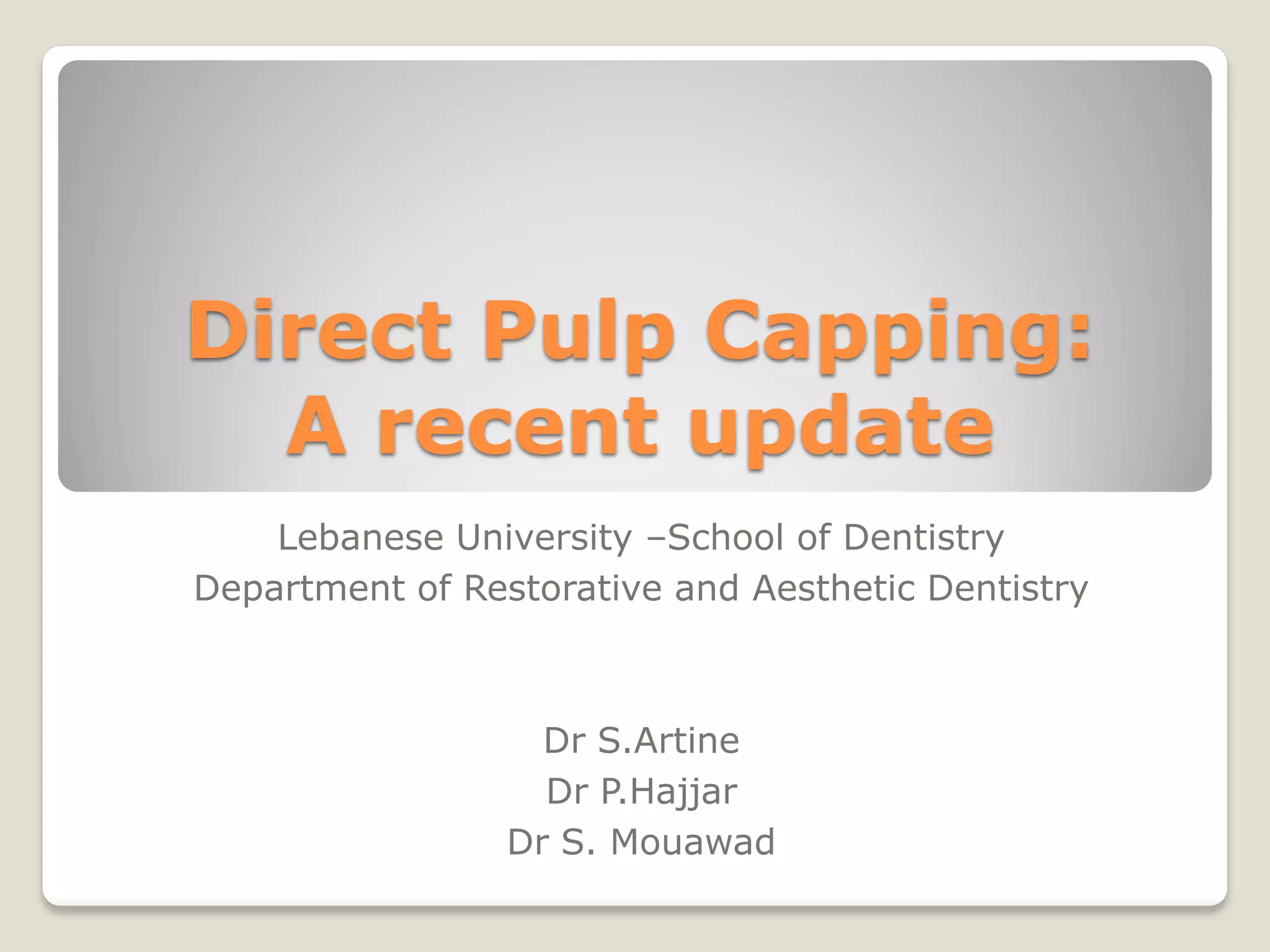 Direct Pulp Capping:
A recent update

Lebanese University –School of Dentistry
Department of Restorative and Aesthetic Dentistry

Dr S.Artine
Dr P.Hajjar
Dr S. Mouawad